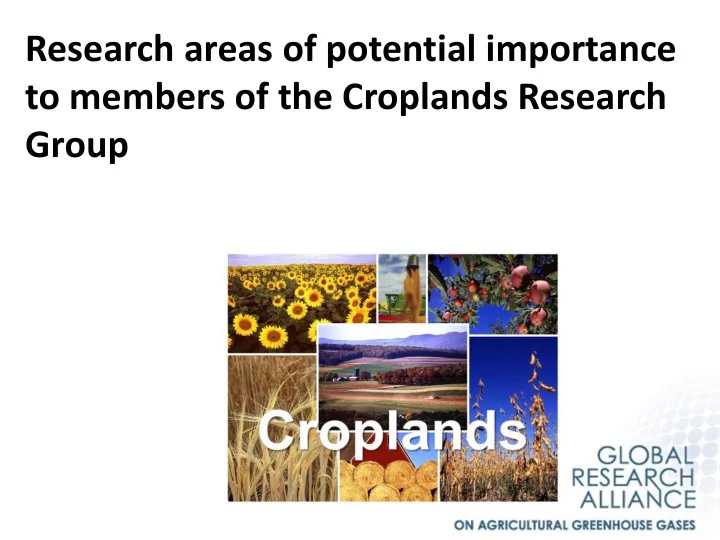 Research areas of potential importance to members of the Croplands Research Group

Croplands

GLOBAL
RESEARCH
ALLIANCE
ON AGRICULTURAL GREENHOUSE GASES